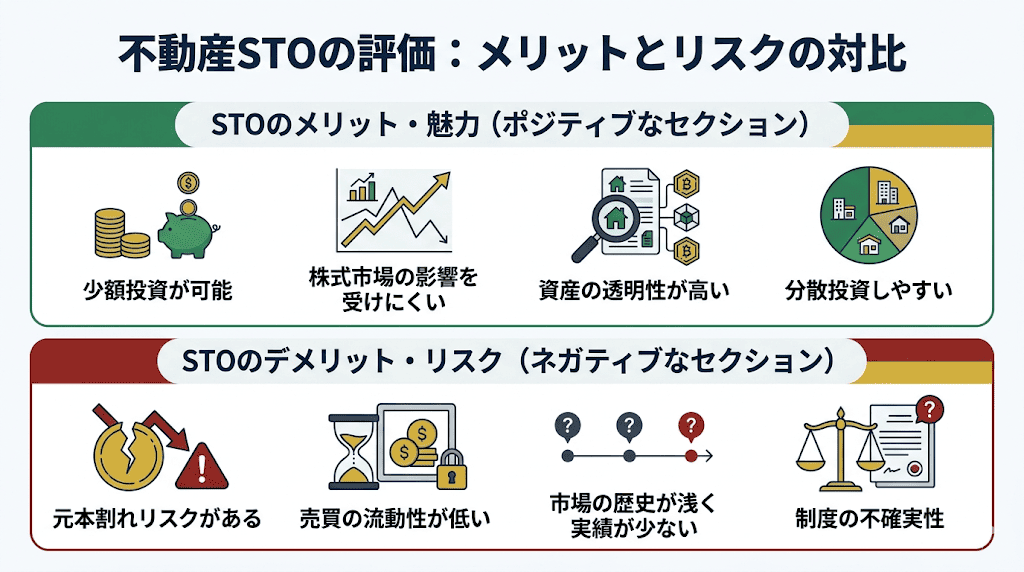 不動産STOの評価：メリットとリスクの対比

STOのメリット・魅力（ポジティブなセクション）

少額投資が可能

株式市場の影響を受けにくい

資産の透明性が高い

分散投資しやすい

STOのデメリット・リスク（ネガティブなセクション）

元本割れリスクがある

売買の流動性が低い

市場の歴史が浅く実績が少ない

制度の不確実性